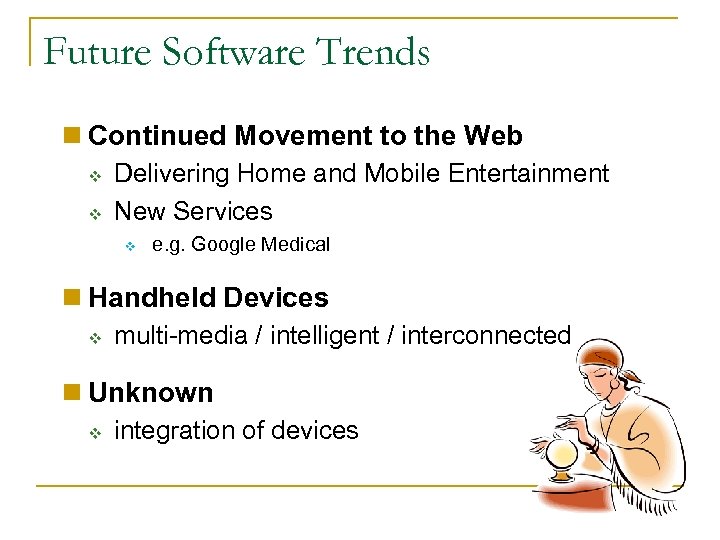 Future Software Trends

Continued Movement to the Web

Delivering Home and Mobile Entertainment

New Services

e.g. Google Medical

Handheld Devices

multi-media / intelligent / interconnected

Unknown

integration of devices